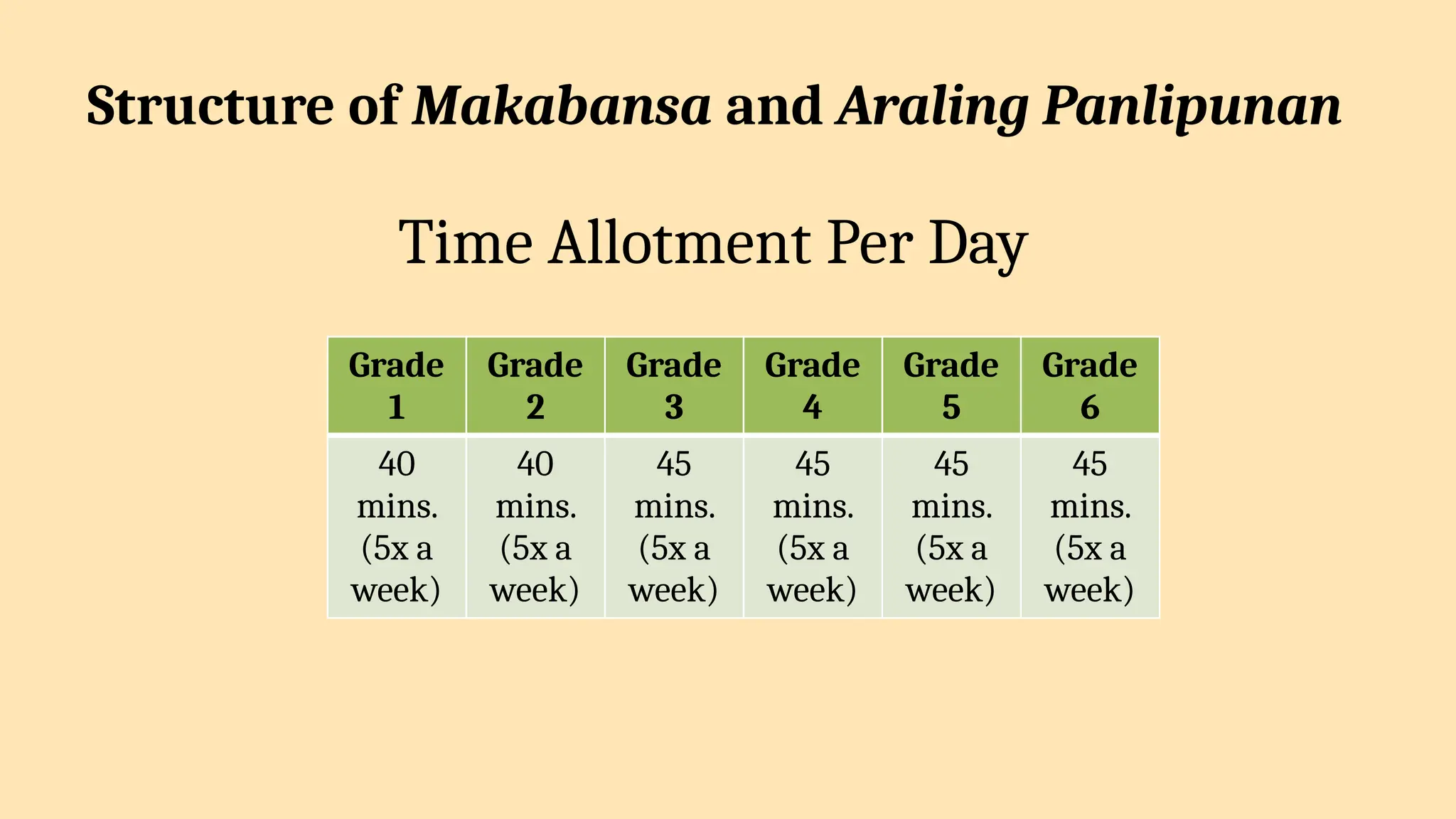 Structure of Makabansa and Araling Panlipunan

Time Allotment Per Day

| Grade 1 | Grade 2 | Grade 3 | Grade 4 | Grade 5 | Grade 6 |
|---|---|---|---|---|---|
| 40 mins. (5x a week) | 40 mins. (5x a week) | 45 mins. (5x a week) | 45 mins. (5x a week) | 45 mins. (5x a week) | 45 mins. (5x a week) |